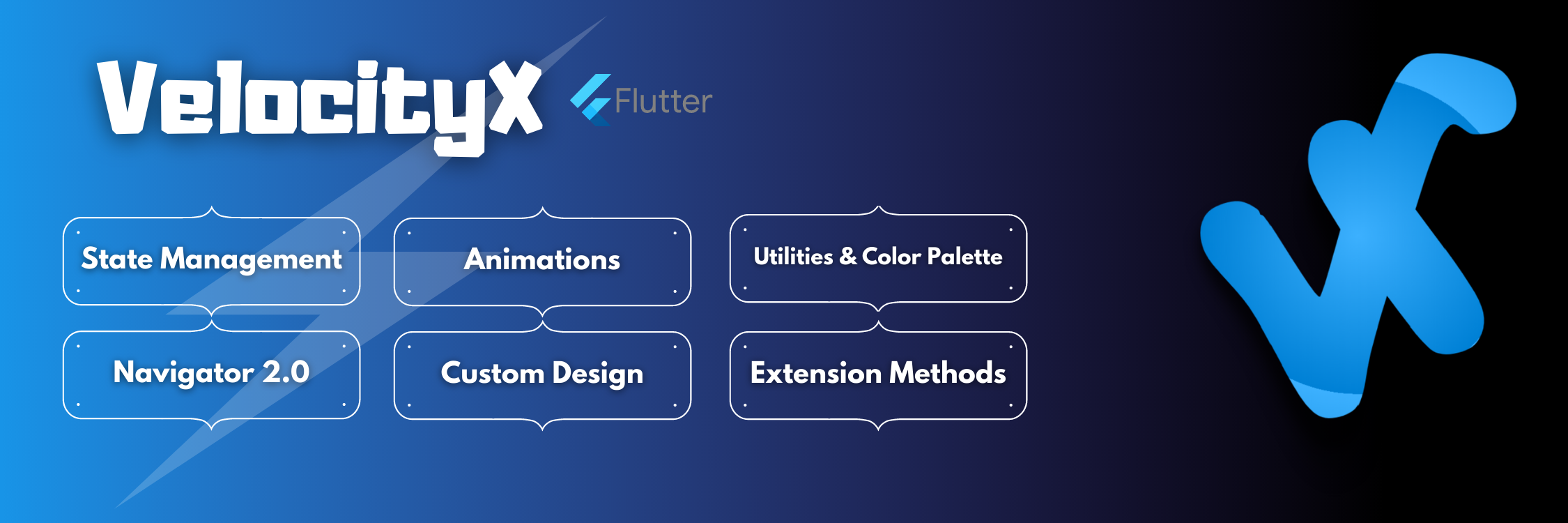 VelocityX Flutter

State Management

Animations

Utilities & Color Palette

Navigator 2.0

Custom Design

Extension Methods